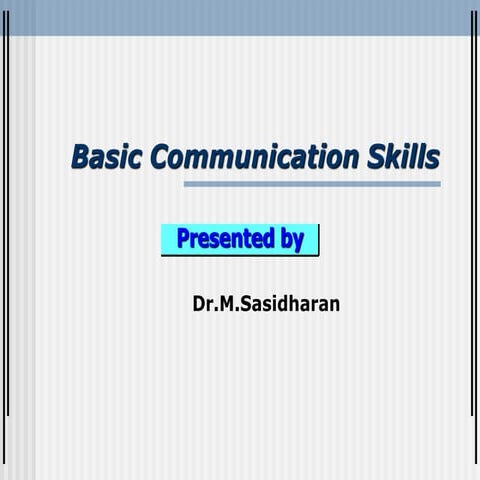 Basic Communication Skills

Presented by

Dr.M.Sasidharan